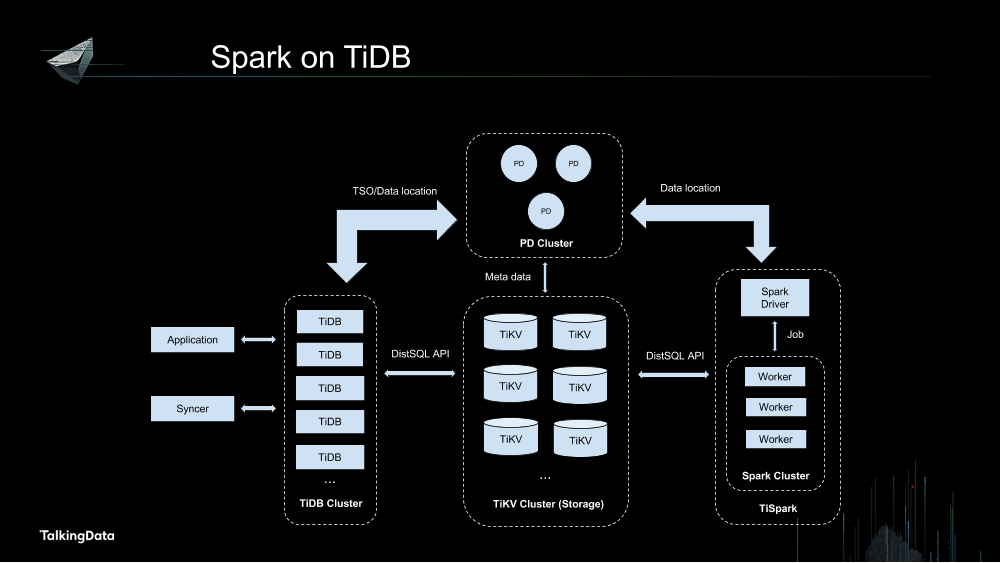 Spark on TiDB

PD
PD
PD
PD Cluster

TSO/Data location

Data location

Meta data

Application

Syncer

TiDB
TiDB
TiDB
TiDB
TiDB
...
TiDB Cluster

DistSQL API

TiKV
TiKV
TiKV
TiKV
TiKV
TiKV
...
TiKV Cluster (Storage)

DistSQL API

Spark Driver

Job

Worker
Worker
Worker
Spark Cluster

TiSpark

TalkingData